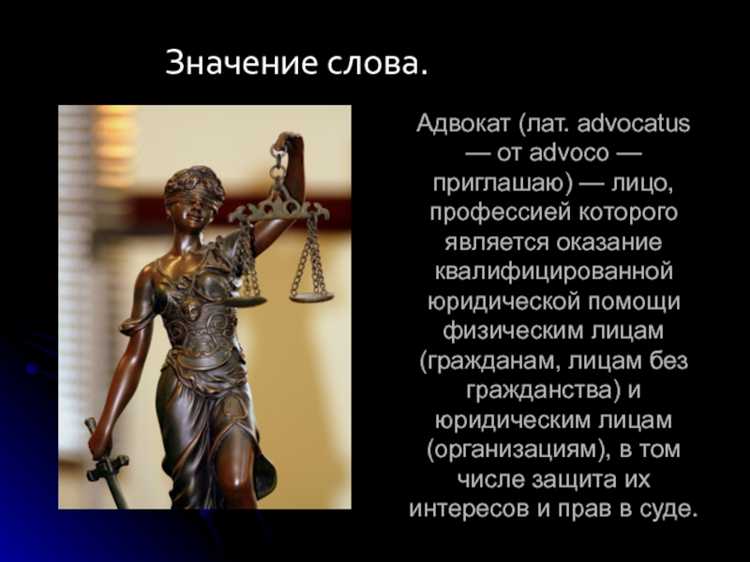 Значение слова.

Адвокат (лат. advocatus — от advoco — приглашаю) — лицо, профессией которого является оказание квалифицированной юридической помощи физическим лицам (гражданам, лицам без гражданства) и юридическим лицам (организациям), в том числе защита их интересов и прав в суде.